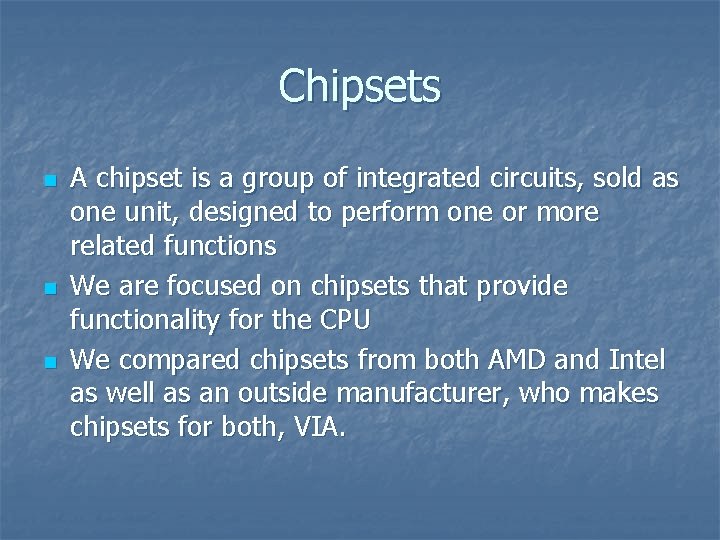 Chipsets

- A chipset is a group of integrated circuits, sold as one unit, designed to perform one or more related functions
- We are focused on chipsets that provide functionality for the CPU
- We compared chipsets from both AMD and Intel as well as an outside manufacturer, who makes chipsets for both, VIA.